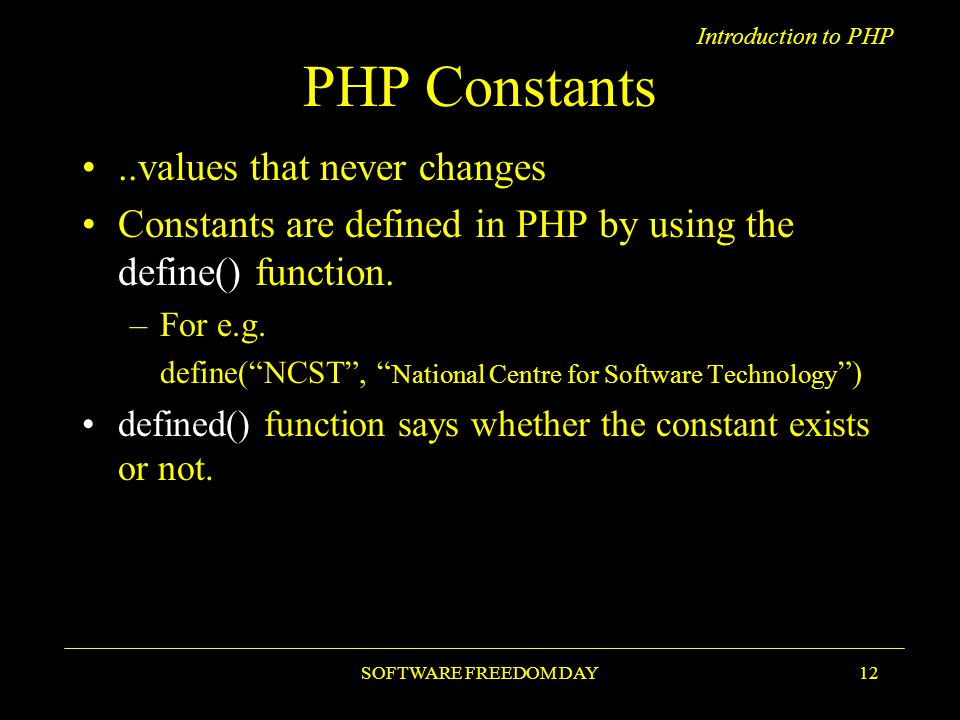 Introduction to PHP

PHP Constants

• ..values that never changes
• Constants are defined in PHP by using the define() function.
– For e.g.
define(“NCST”, “National Centre for Software Technology”)
• defined() function says whether the constant exists or not.

SOFTWARE FREEDOM DAY

12